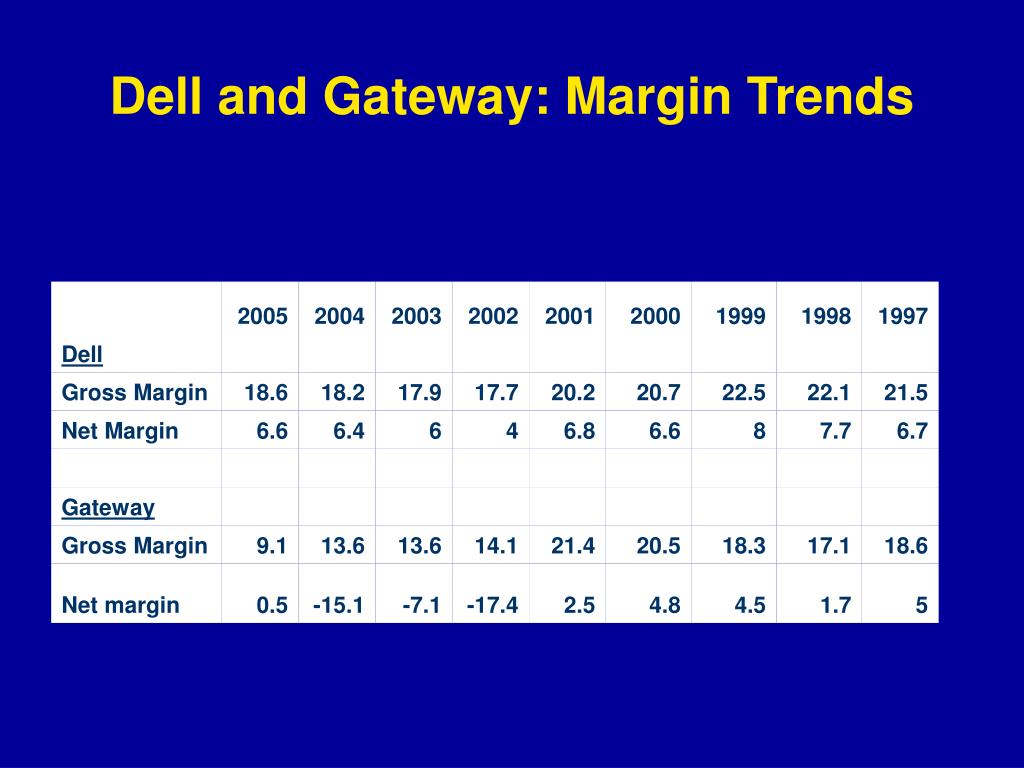 Dell and Gateway: Margin Trends

| Dell | 2005 | 2004 | 2003 | 2002 | 2001 | 2000 | 1999 | 1998 | 1997 |
|---|---|---|---|---|---|---|---|---|---|
| Gross Margin | 18.6 | 18.2 | 17.9 | 17.7 | 20.2 | 20.7 | 22.5 | 22.1 | 21.5 |
| Net Margin | 6.6 | 6.4 | 6 | 4 | 6.8 | 6.6 | 8 | 7.7 | 6.7 |
| | | | | | | | | | |
| Gateway | | | | | | | | | |
| Gross Margin | 9.1 | 13.6 | 13.6 | 14.1 | 21.4 | 20.5 | 18.3 | 17.1 | 18.6 |
| Net margin | 0.5 | -15.1 | -7.1 | -17.4 | 2.5 | 4.8 | 4.5 | 1.7 | 5 |